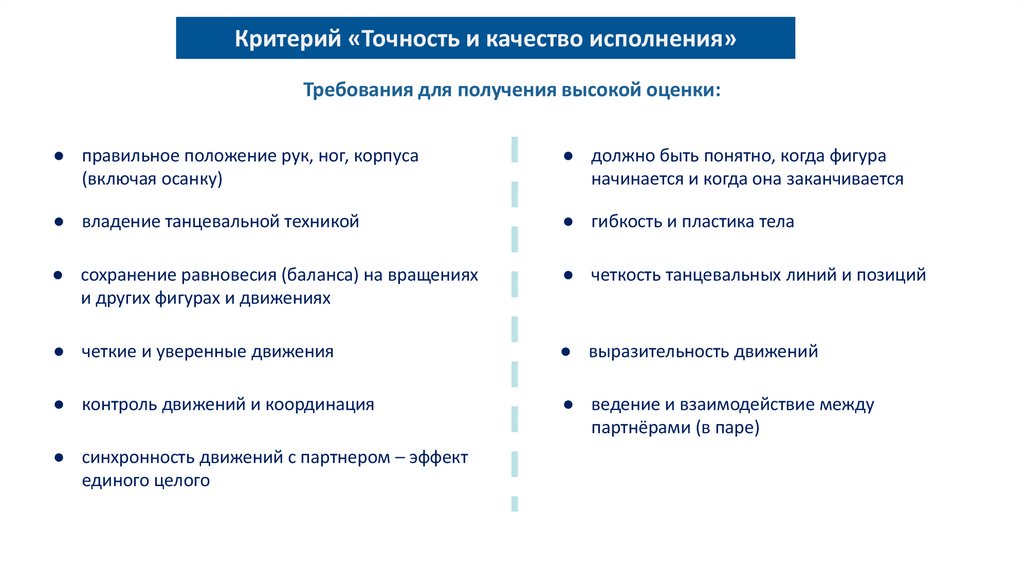 Критерий «Точность и качество исполнения»

Требования для получения высокой оценки:

● правильное положение рук, ног, корпуса (включая осанку)

● владение танцевальной техникой

● сохранение равновесия (баланса) на вращениях и других фигурах и движениях

● четкие и уверенные движения

● контроль движений и координация

● синхронность движений с партнером – эффект единого целого

● должно быть понятно, когда фигура начинается и когда она заканчивается

● гибкость и пластика тела

● четкость танцевальных линий и позиций

● выразительность движений

● ведение и взаимодействие между партнёрами (в паре)